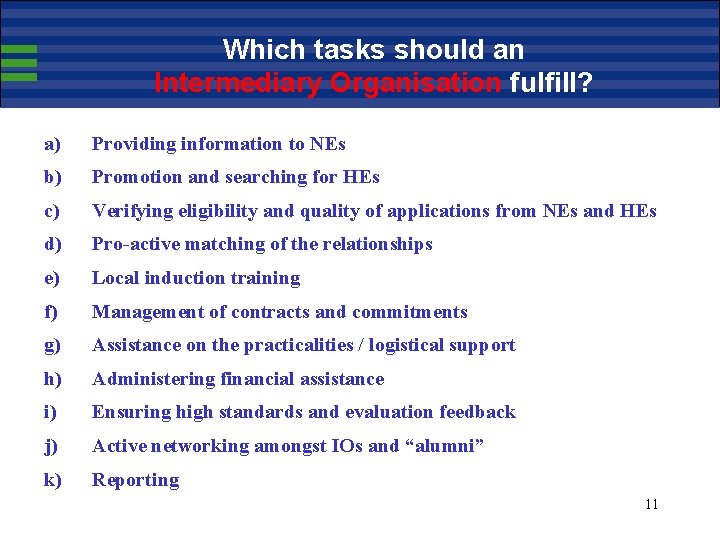 Which tasks should an Intermediary Organisation fulfill?

a) Providing information to NEs

b) Promotion and searching for HEs

c) Verifying eligibility and quality of applications from NEs and HEs

d) Pro-active matching of the relationships

e) Local induction training

f) Management of contracts and commitments

g) Assistance on the practicalities / logistical support

h) Administering financial assistance

i) Ensuring high standards and evaluation feedback

j) Active networking amongst IOs and “alumni”

k) Reporting

11